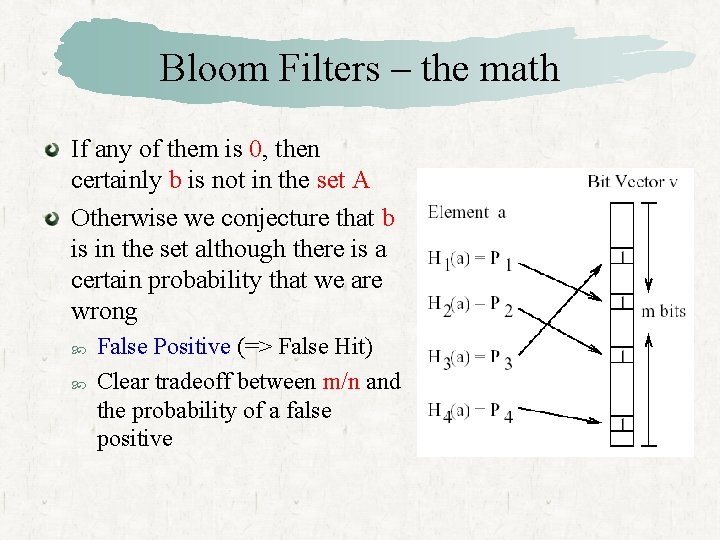 Bloom Filters – the math

If any of them is 0, then certainly b is not in the set A

Otherwise we conjecture that b is in the set although there is a certain probability that we are wrong

False Positive (=> False Hit)

Clear tradeoff between m/n and the probability of a false positive

Bit Vector v

Element a

$H_1(a) = P_1$

$H_2(a) = P_2$

$H_3(a) = P_3$

$H_4(a) = P_4$

m bits